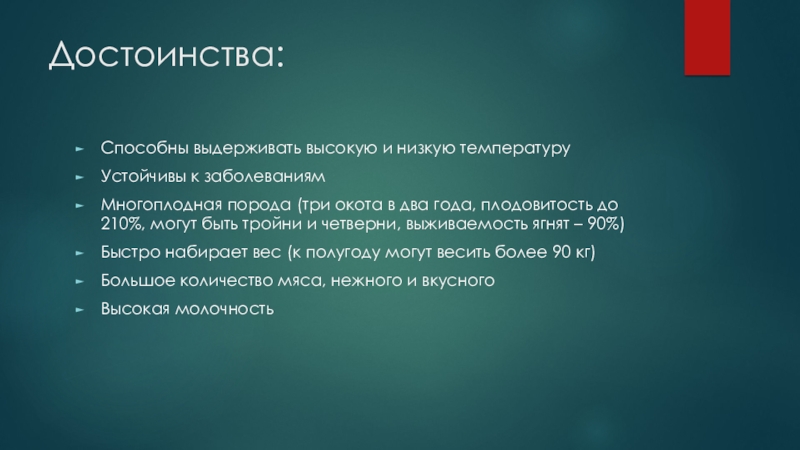 Достоинства:

Способны выдерживать высокую и низкую температуру

Устойчивы к заболеваниям

Многоплодная порода (три окота в два года, плодовитость до 210%, могут быть тройни и четверни, выживаемость ягнят – 90%)

Быстро набирает вес (к полугоду могут весить более 90 кг)

Большое количество мяса, нежного и вкусного

Высокая молочность